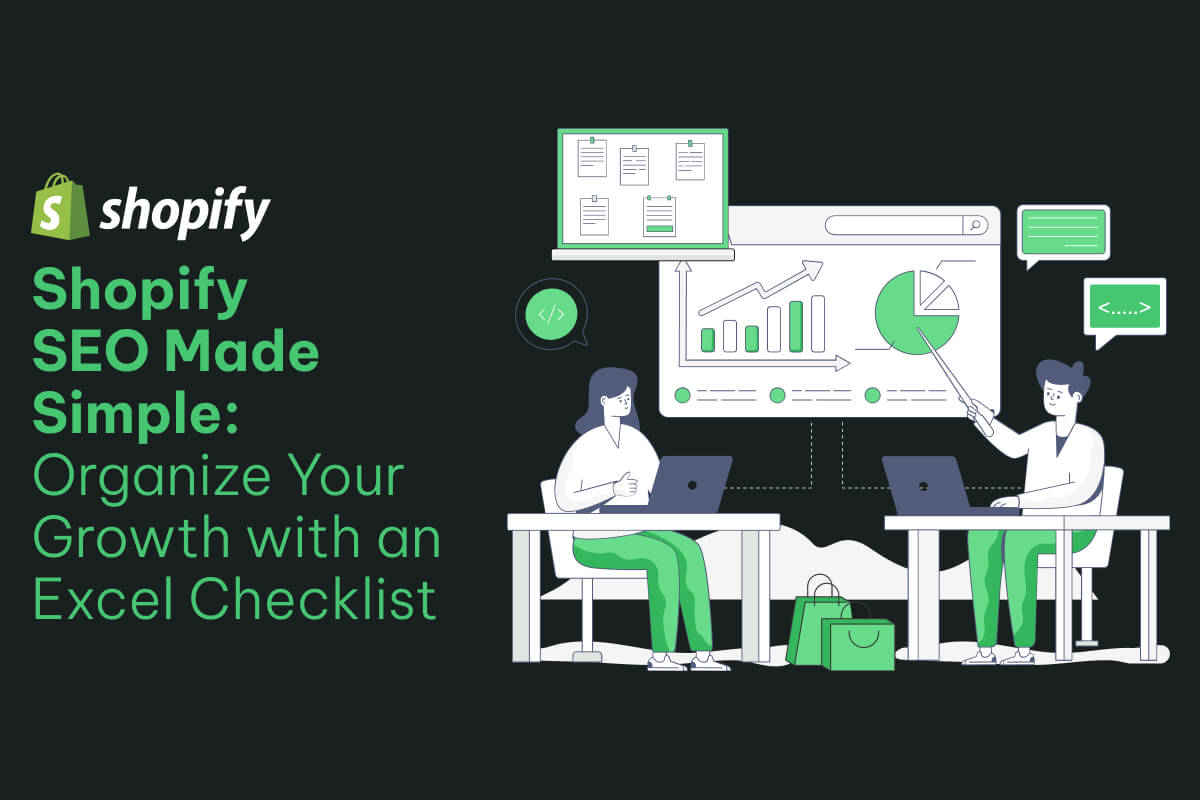 shopify

Shopify SEO Made Simple: Organize Your Growth with an Excel Checklist

</>

<.....>